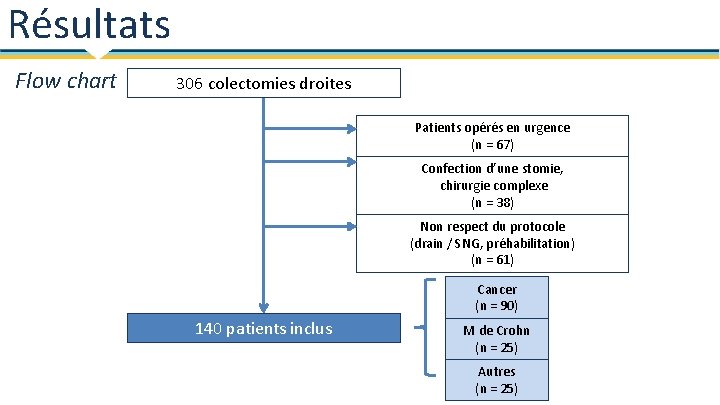 Résultats

Flow chart

306 colectomies droites

Patients opérés en urgence
(n = 67)

Confection d'une stomie, chirurgie complexe
(n = 38)

Non respect du protocole (drain / SNG, préhabilitation)
(n = 61)

140 patients inclus

Cancer
(n = 90)

M de Crohn
(n = 25)

Autres
(n = 25)